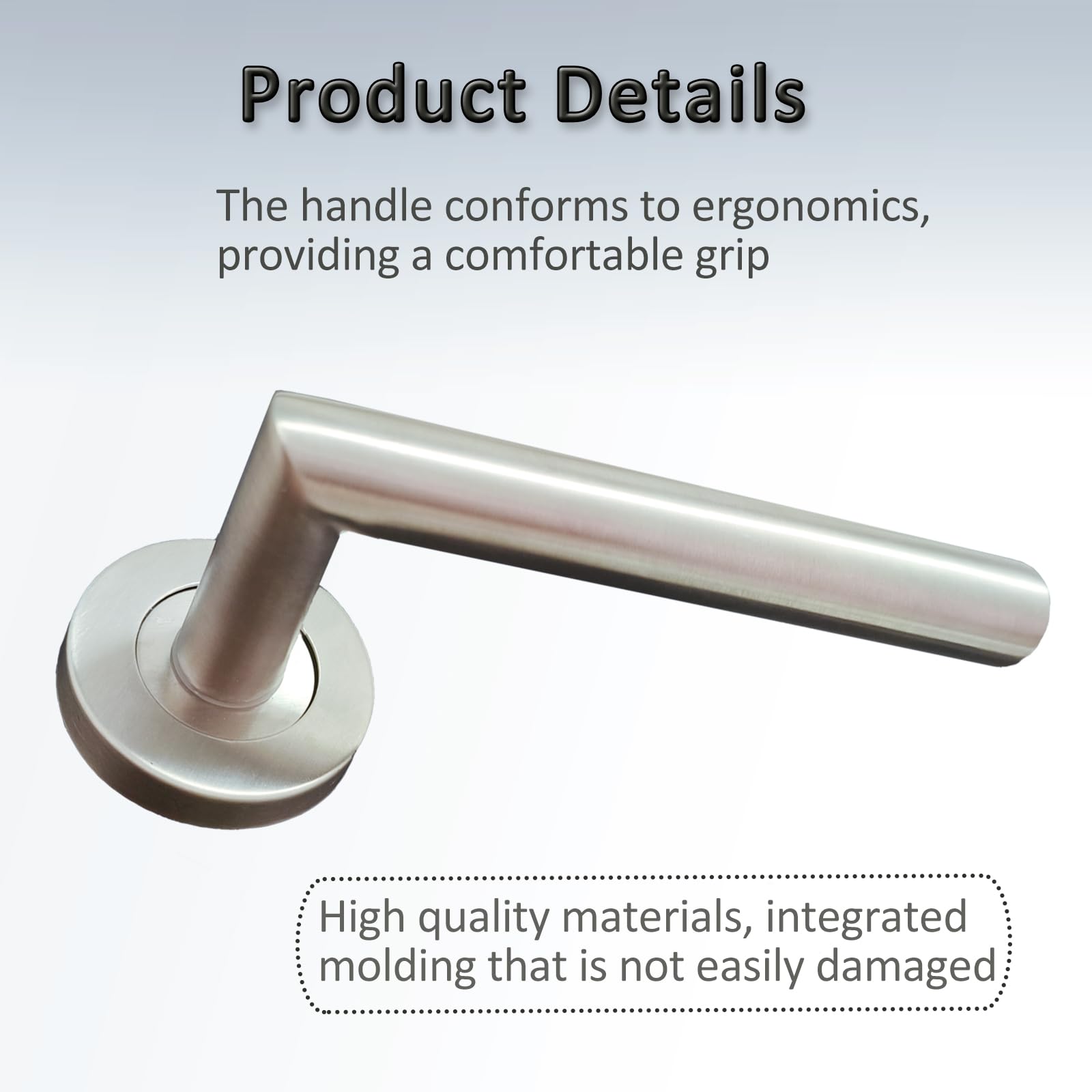 Product Details

The handle conforms to ergonomics, providing a comfortable grip

High quality materials, integrated molding that is not easily damaged